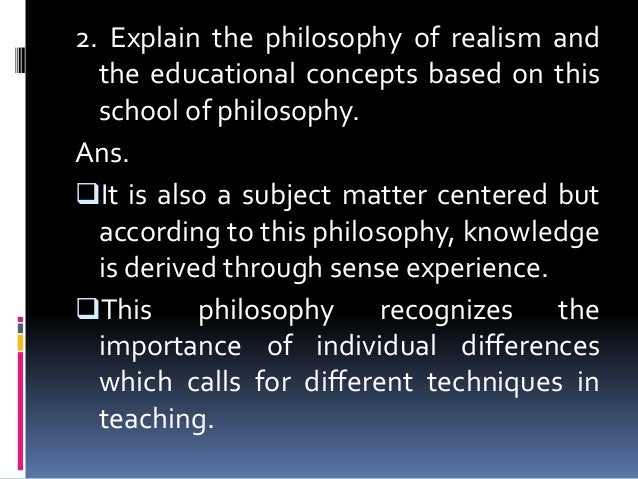 2. Explain the philosophy of realism and the educational concepts based on this school of philosophy.

Ans.

☐ It is also a subject matter centered but according to this philosophy, knowledge is derived through sense experience.

☐ This philosophy recognizes the importance of individual differences which calls for different techniques in teaching.